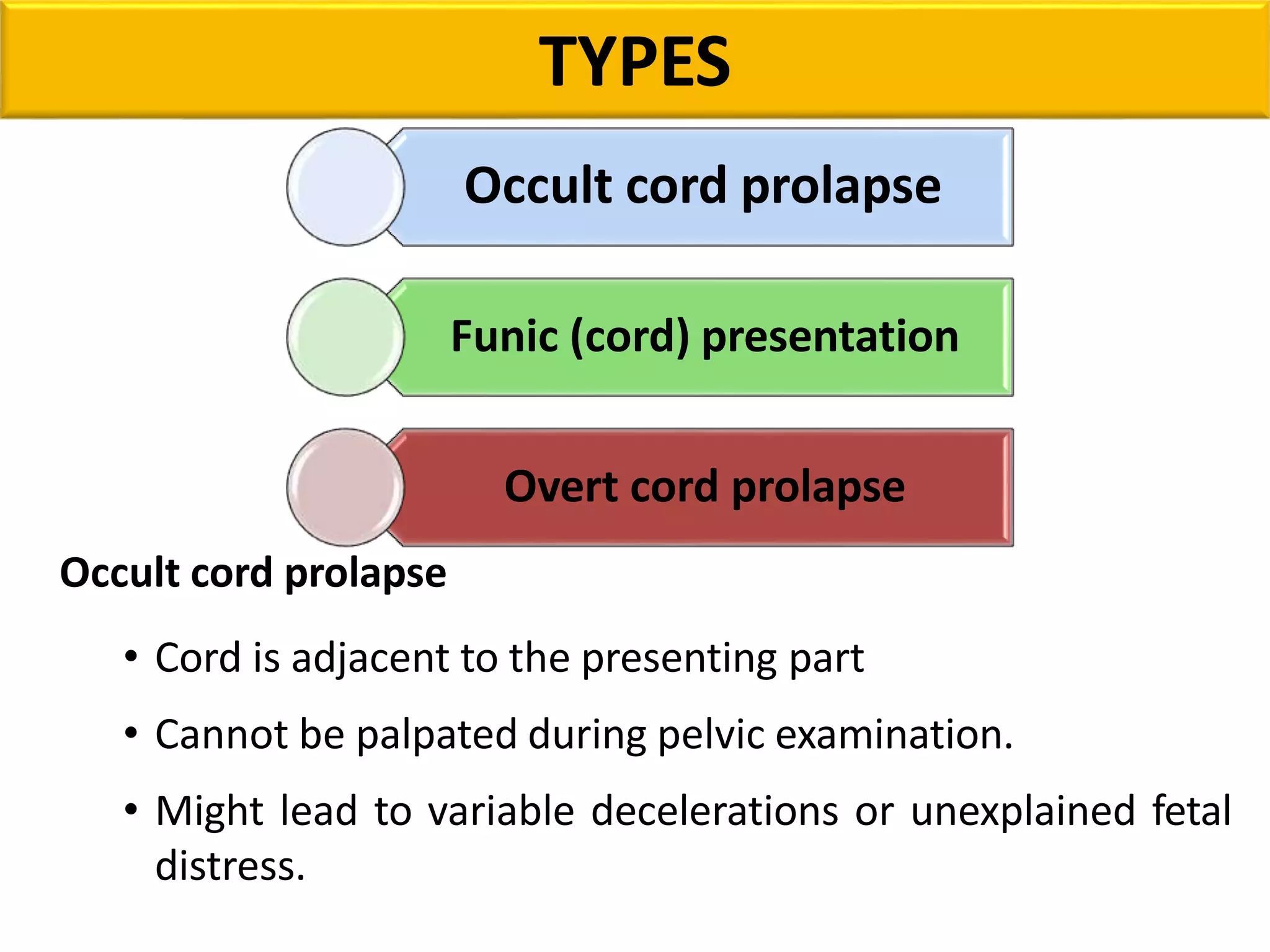 TYPES

Occult cord prolapse

Funic (cord) presentation

Overt cord prolapse

Occult cord prolapse

• Cord is adjacent to the presenting part

• Cannot be palpated during pelvic examination.

• Might lead to variable decelerations or unexplained fetal distress.